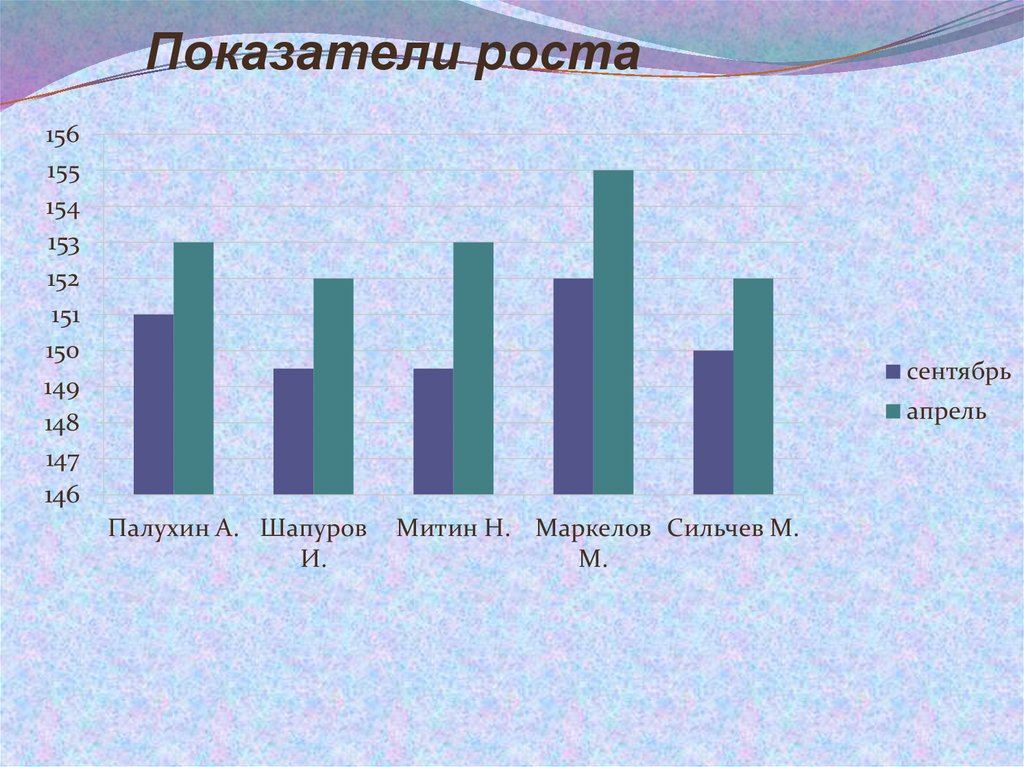 Показатели роста

156
155
154
153
152
151
150
149
148
147
146

Палухин А.
Шапуров И.
Митин Н.
Маркелов М.
Сильчев М.

сентябрь
апрель